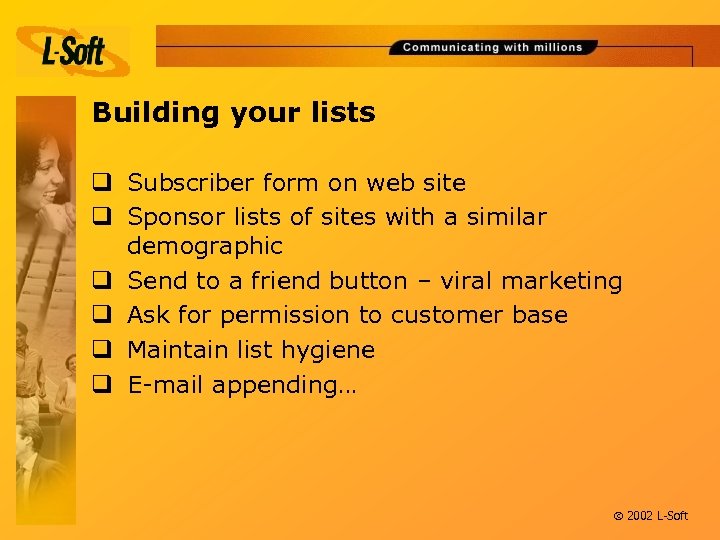 L-Soft

Communicating with millions

Building your lists

❑ Subscriber form on web site
❑ Sponsor lists of sites with a similar demographic
❑ Send to a friend button – viral marketing
❑ Ask for permission to customer base
❑ Maintain list hygiene
❑ E-mail appending…

© 2002 L-Soft